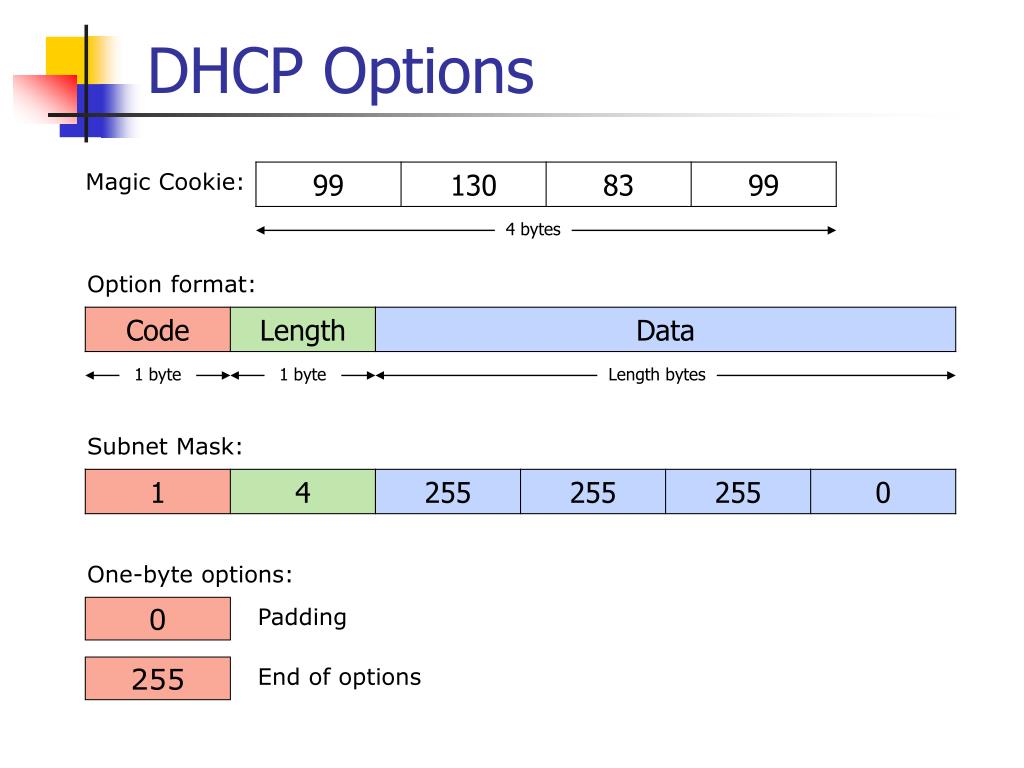 DHCP Options

Magic Cookie:

| 99 | 130 | 83 | 99 |
|---|---|---|---|

4 bytes

Option format:

| Code | Length | Data |
|---|---|---|

1 byte 1 byte Length bytes

Subnet Mask:

| 1 | 4 | 255 | 255 | 255 | 0 |
|---|---|---|---|---|---|

One-byte options:

0 Padding

255 End of options